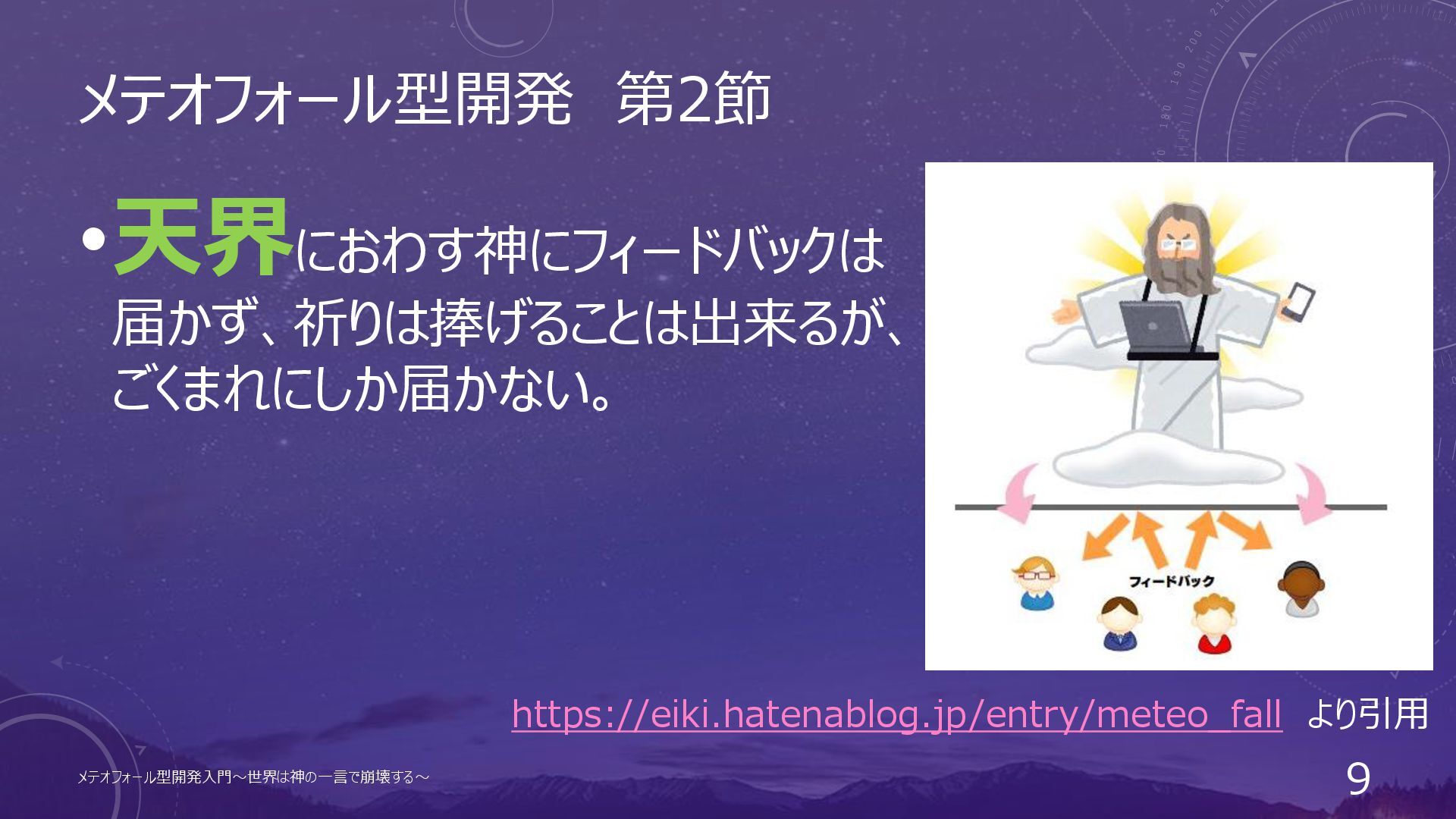 メテオフォール型開発　第2節

• 天界におわす神にフィードバックは届かず、祈りは捧げることは出来るが、ごくまれにしか届かない。

フィードバック

https://eiki.hatenablog.jp/entry/meteo_fall より引用

メテオフォール型開発入門～世界は神の一言で崩壊する～

9